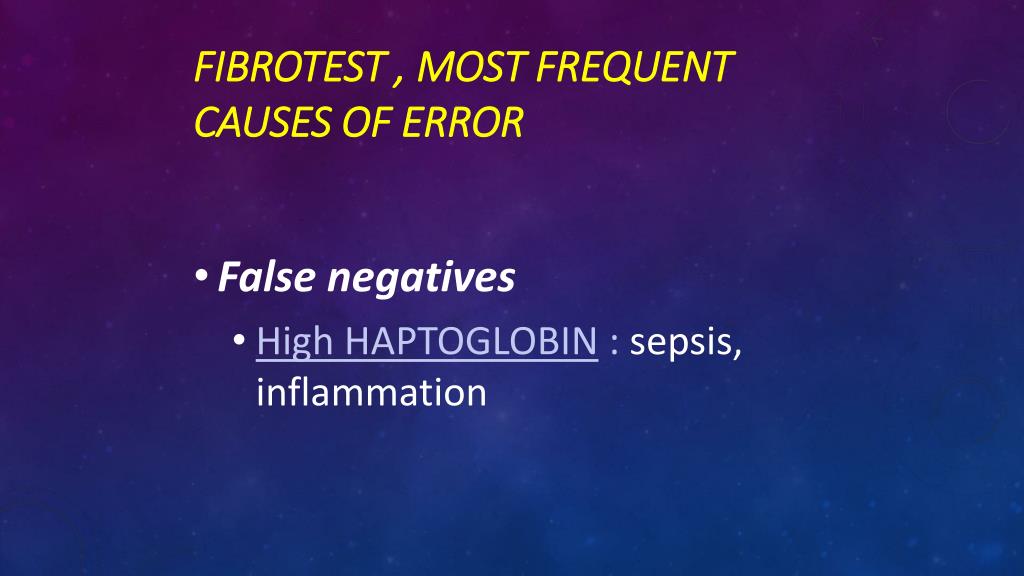 FIBROTEST , MOST FREQUENT CAUSES OF ERROR

• False negatives

• High HAPTOGLOBIN : sepsis, inflammation